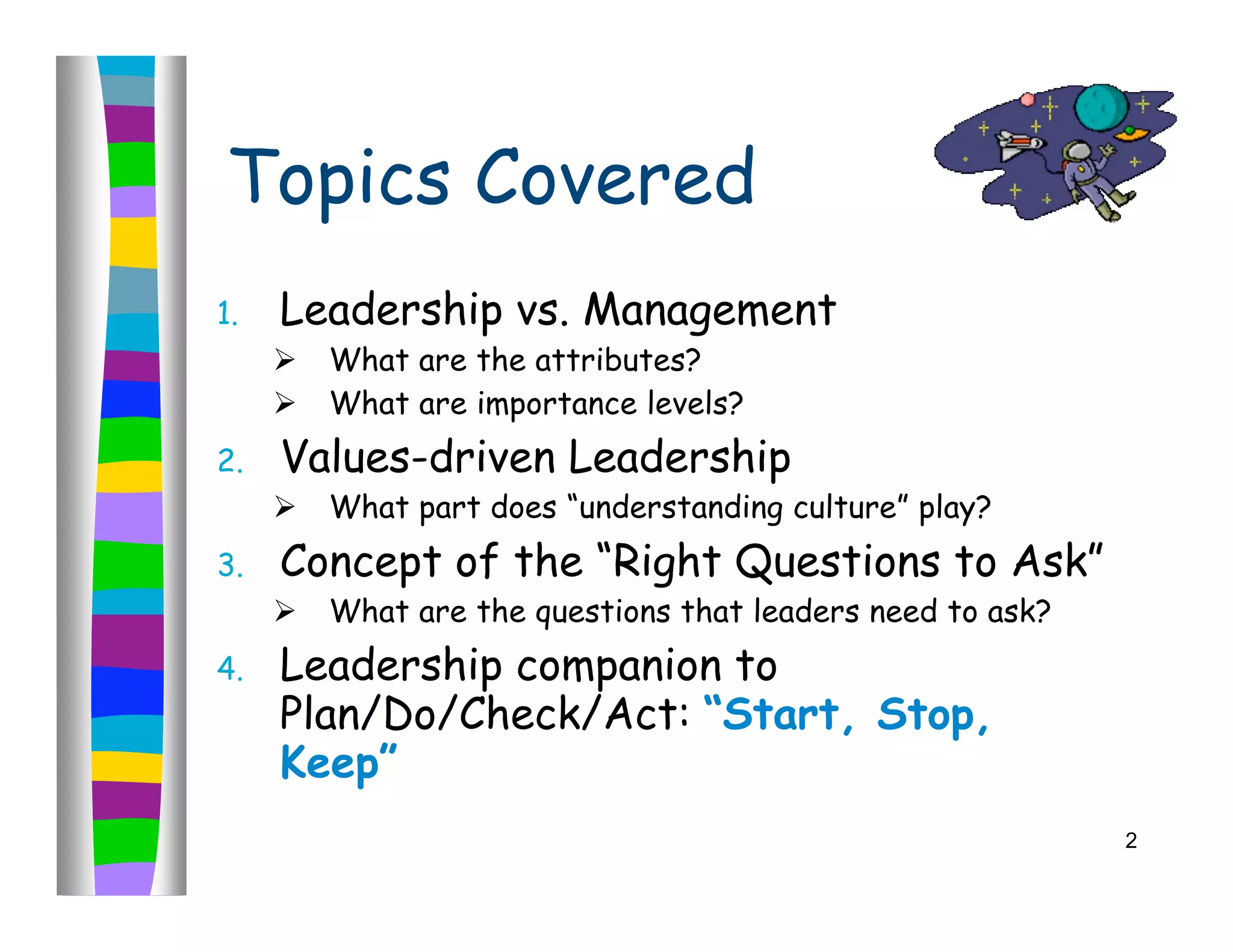 Topics Covered

1. Leadership vs. Management
   ➢ What are the attributes?
   ➢ What are importance levels?
2. Values-driven Leadership
   ➢ What part does "understanding culture" play?
3. Concept of the "Right Questions to Ask"
   ➢ What are the questions that leaders need to ask?
4. Leadership companion to Plan/Do/Check/Act: "Start, Stop, Keep"

2